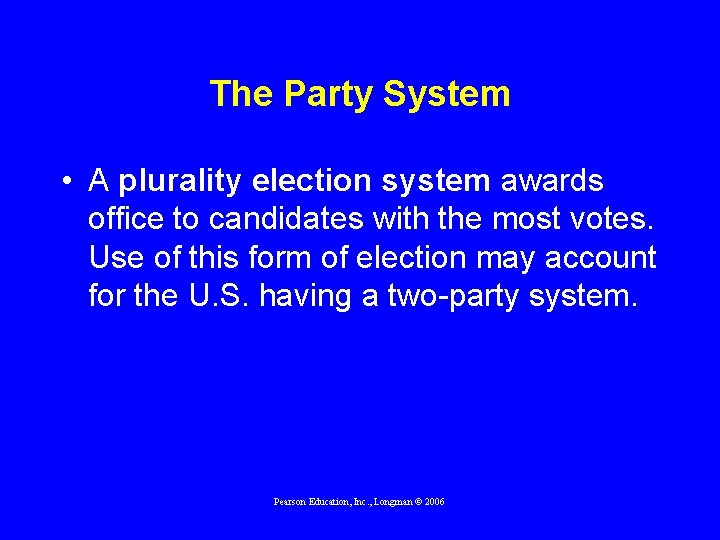 The Party System

• A plurality election system awards office to candidates with the most votes. Use of this form of election may account for the U.S. having a two-party system.

Pearson Education, Inc., Longman © 2006